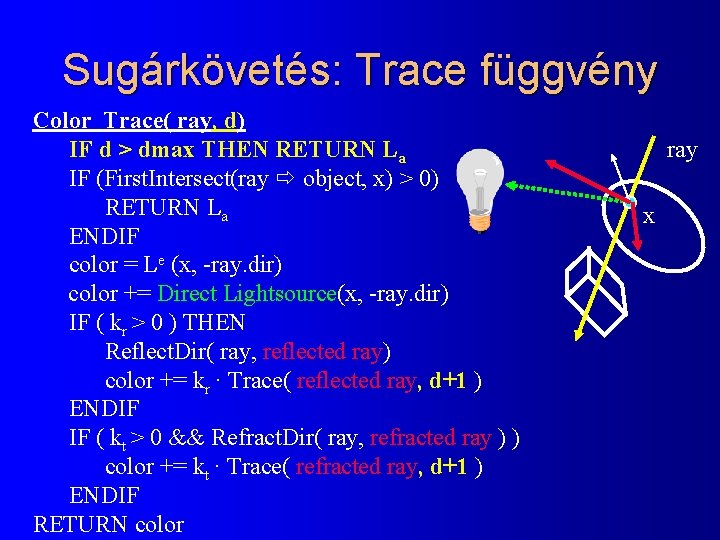 Sugárkövetés: Trace függvény

Color Trace( ray, d)
IF d > dmax THEN RETURN $L_a$
IF (FirstIntersect(ray ⇨ object, x) > 0)
RETURN $L_a$
ENDIF
color = $L^e$ (x, -ray.dir)
color += Direct Lightsource(x, -ray.dir)
IF ( $k_r$ > 0 ) THEN
ReflectDir( ray, reflected ray)
color += $k_r$ · Trace( reflected ray, d+1 )
ENDIF
IF ( $k_t$ > 0 && RefractDir( ray, refracted ray ) )
color += $k_t$ · Trace( refracted ray, d+1 )
ENDIF
RETURN color

ray
x